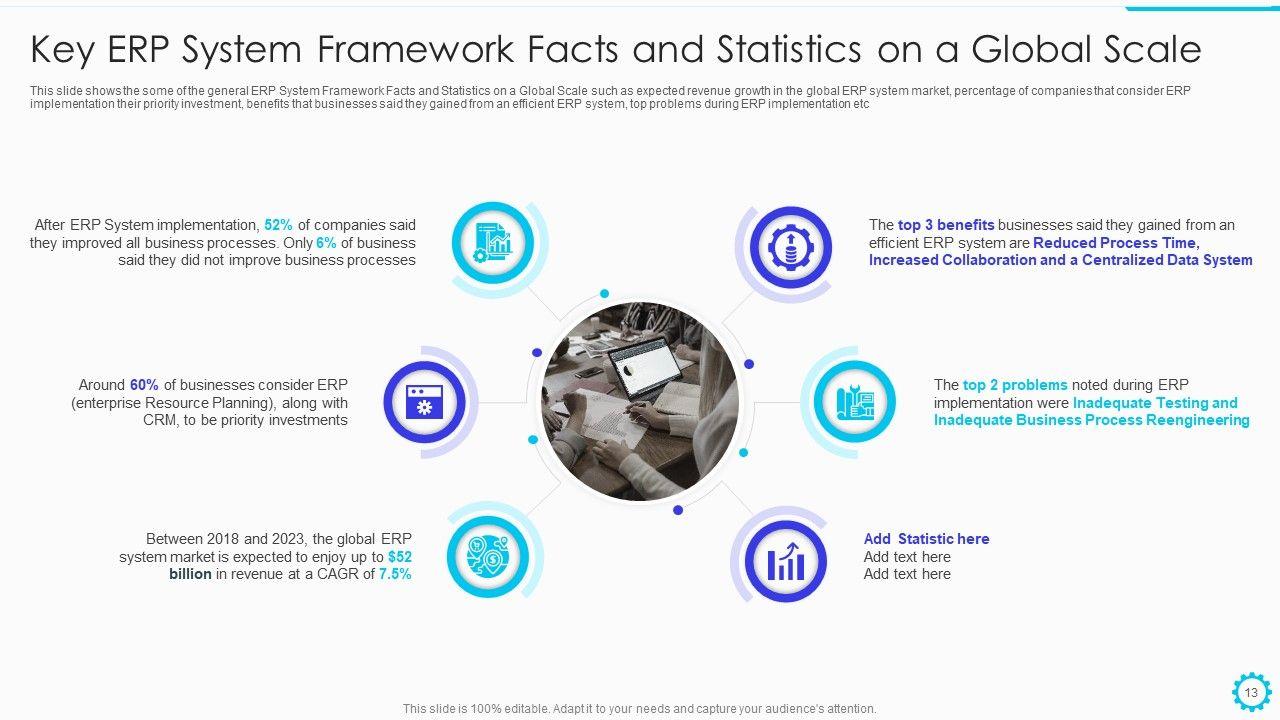 Key ERP System Framework Facts and Statistics on a Global Scale

This slide shows the some of the general ERP System Framework Facts and Statistics on a Global Scale such as expected revenue growth in the global ERP system market, percentage of companies that consider ERP implementation their priority investment, benefits that businesses said they gained from an efficient ERP system, top problems during ERP implementation etc

After ERP System implementation, 52% of companies said they improved all business processes. Only 6% of business said they did not improve business processes

Around 60% of businesses consider ERP (enterprise Resource Planning), along with CRM, to be priority investments

Between 2018 and 2023, the global ERP system market is expected to enjoy up to $52 billion in revenue at a CAGR of 7.5%

The top 3 benefits businesses said they gained from an efficient ERP system are Reduced Process Time, Increased Collaboration and a Centralized Data System

The top 2 problems noted during ERP implementation were Inadequate Testing and Inadequate Business Process Reengineering

Add Statistic here
Add text here
Add text here

This slide is 100% editable. Adapt it to your needs and capture your audience's attention.

13